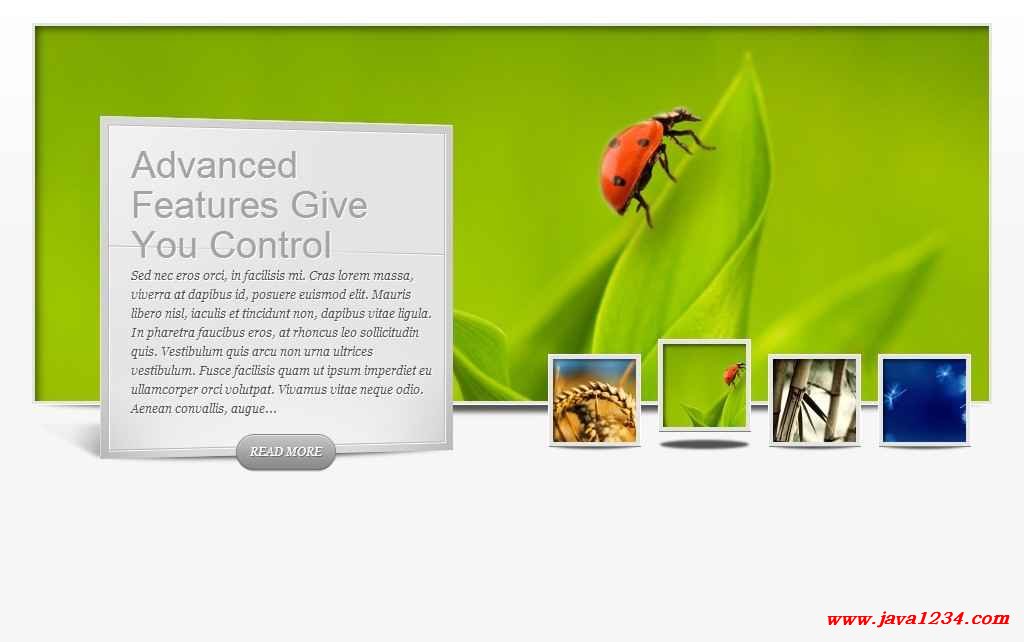 Advanced Features Give You Control

Sed nec eros orci, in facilisis mi. Cras lorem massa, viverra at dapibus id, posuere euismod elit. Mauris libero nisl, iaculis et tincidunt non, dapibus vitae ligula. In pharetra faucibus eros, at rhoncus leo sollicitudin quis. Vestibulum quis arcu non urna ultrices vestibulum. Fusce facilisis quam ut ipsum imperdiet eu ullamcorper orci volutpat. Vivamus vitae neque odio. Aenean convallis, augue...

READ MORE

www.java1234.com